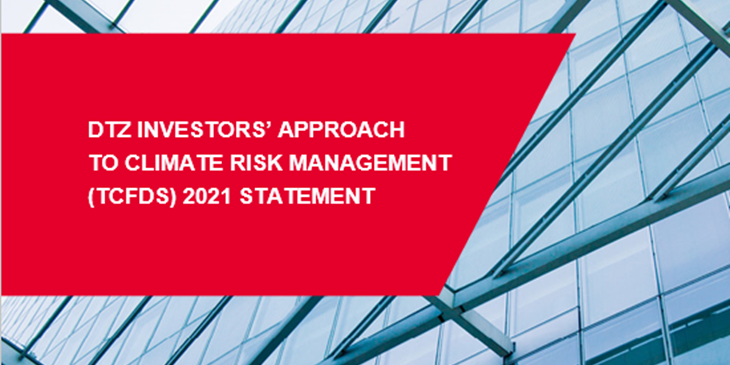 DTZ INVESTORS' APPROACH TO CLIMATE RISK MANAGEMENT (TCFDS) 2021 STATEMENT